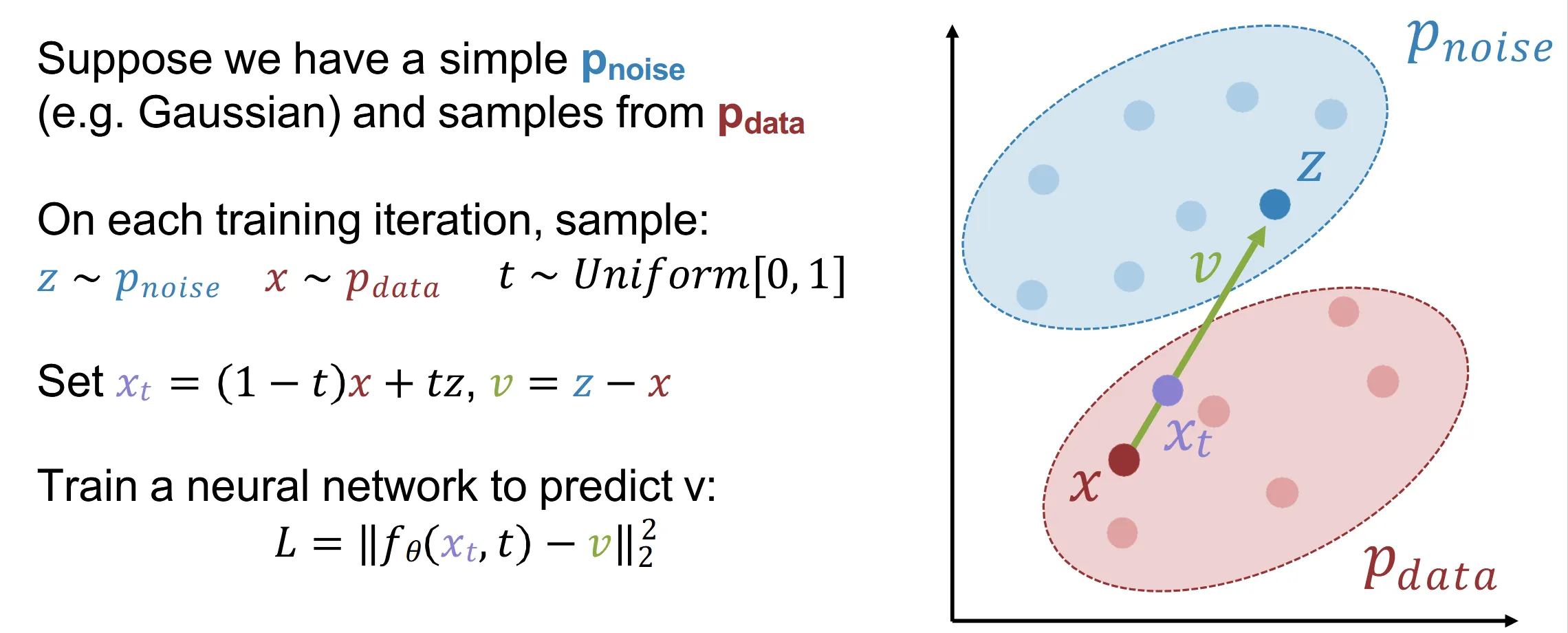 Suppose we have a simple $p_{noise}$ (e.g. Gaussian) and samples from $p_{data}$

On each training iteration, sample:

$z \sim p_{noise}$ $x \sim p_{data}$ $t \sim Uniform[0,1]$

Set $x_t = (1-t)x + tz$, $v = z - x$

Train a neural network to predict v:

$L = \|f_\theta(x_t, t) - v\|_2^2$

$p_{noise}$

$z$

$v$

$x_t$

$x$

$p_{data}$